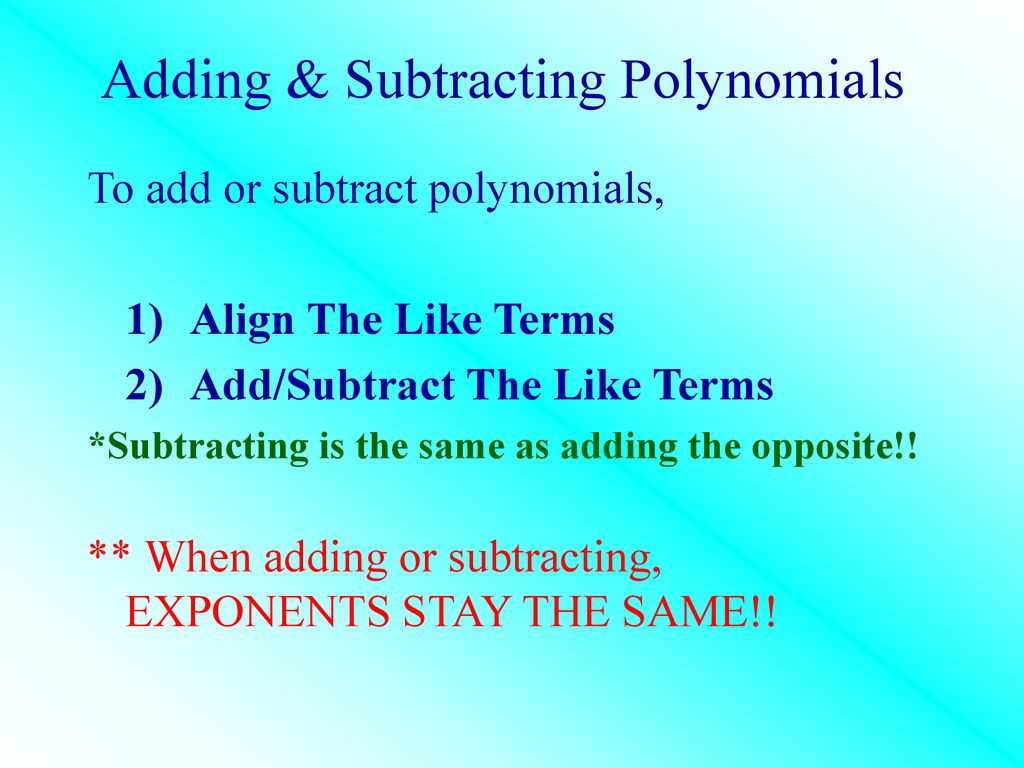 Adding & Subtracting Polynomials

To add or subtract polynomials,

1) Align The Like Terms
2) Add/Subtract The Like Terms

*Subtracting is the same as adding the opposite!!

** When adding or subtracting, EXPONENTS STAY THE SAME!!